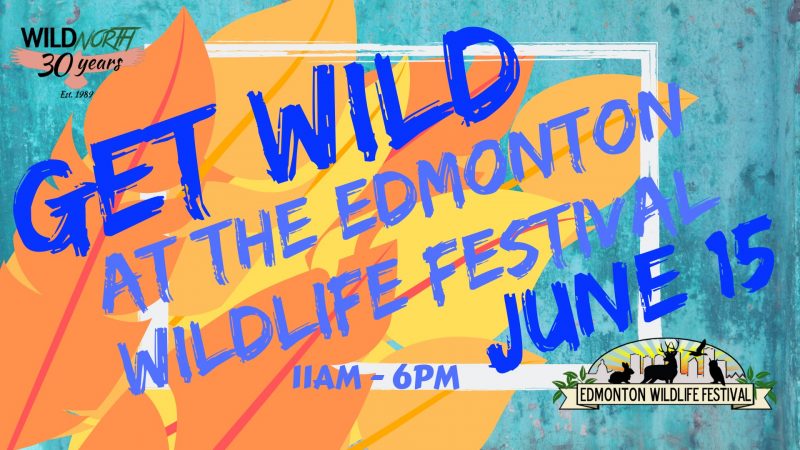 WILDNORTH
30 years
Est. 1989

GET WILD
AT THE EDMONTON
WILDLIFE FESTIVAL
JUNE 15

11AM - 6PM

EDMONTON WILDLIFE FESTIVAL